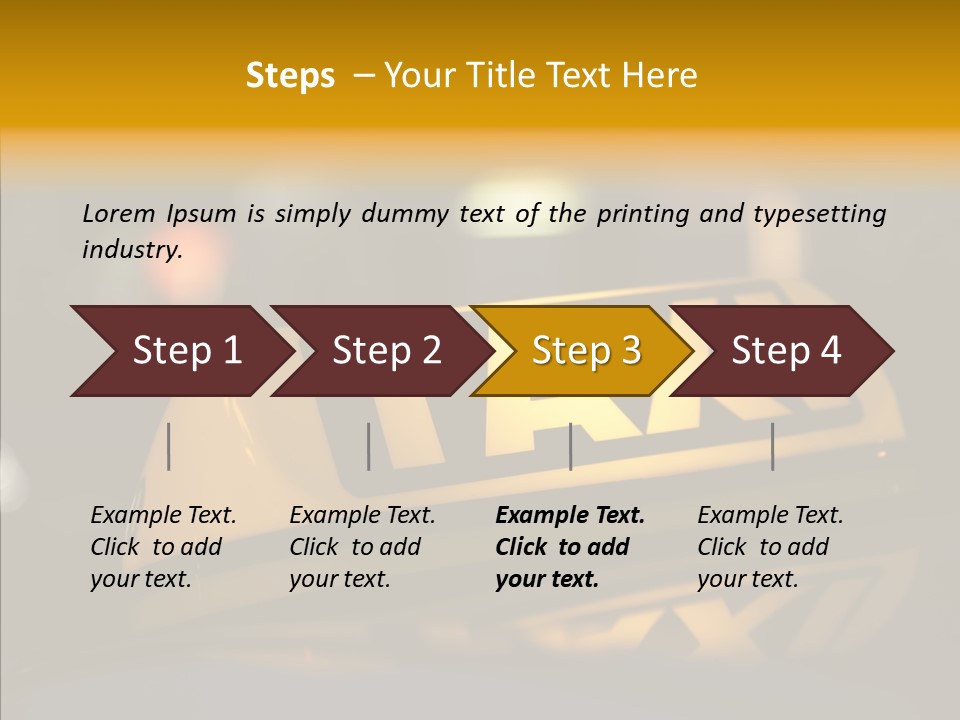 Steps – Your Title Text Here

Lorem Ipsum is simply dummy text of the printing and typesetting industry.

Step 1

Step 2

Step 3

Step 4

Example Text. Click to add your text.

Example Text. Click to add your text.

Example Text. Click to add your text.

Example Text. Click to add your text.